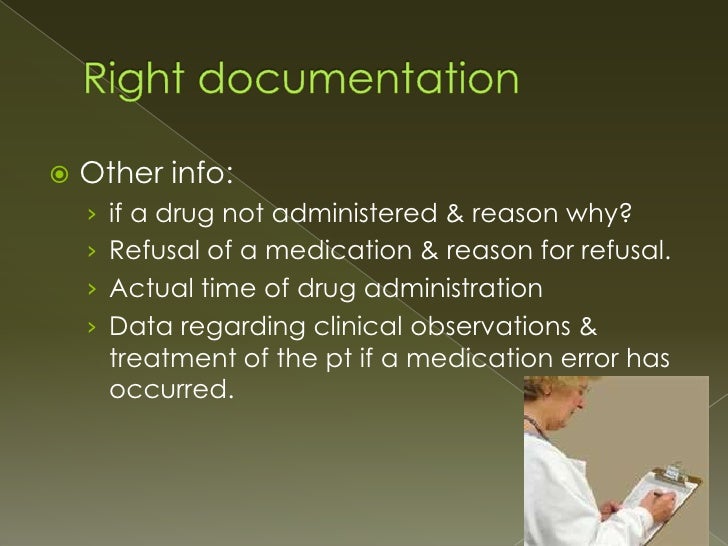 Right documentation

Other info:

› if a drug not administered & reason why?
› Refusal of a medication & reason for refusal.
› Actual time of drug administration
› Data regarding clinical observations & treatment of the pt if a medication error has occurred.